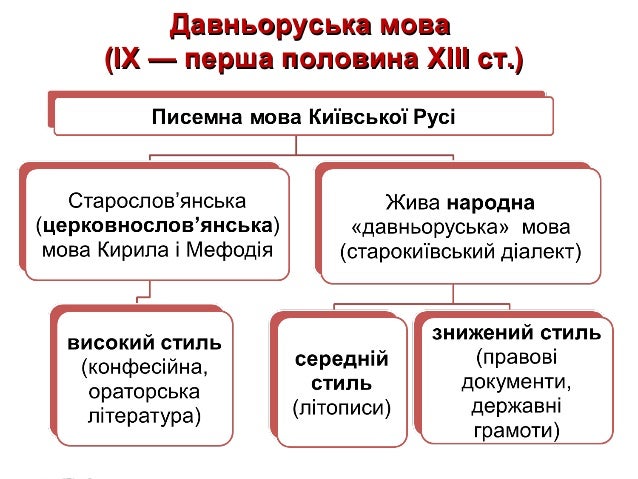 Давньоруська мова
(IX — перша половина XIII ст.)

Писемна мова Київської Русі

Старослов'янська (церковнослов'янська) мова Кирила і Мефодія

Жива народна «давньоруська» мова (старокиївський діалект)

високий стиль (конфесійна, ораторська література)

середній стиль (літописи)

знижений стиль (правові документи, державні грамоти)